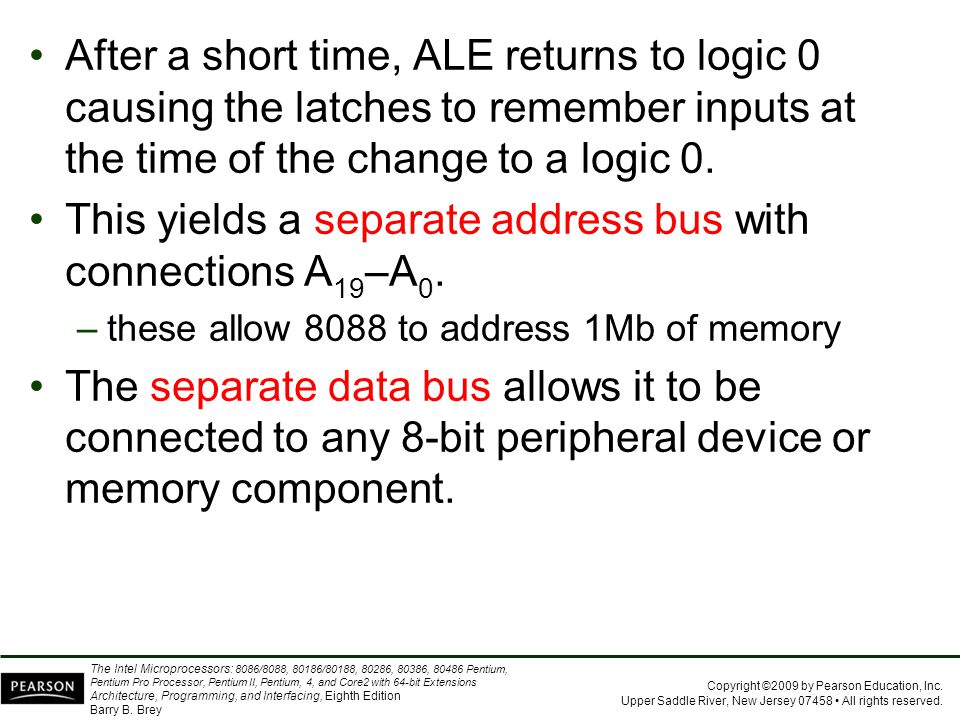 • After a short time, ALE returns to logic 0 causing the latches to remember inputs at the time of the change to a logic 0.

• This yields a separate address bus with connections $A_{19}$–$A_0$.

– these allow 8088 to address 1Mb of memory

• The separate data bus allows it to be connected to any 8-bit peripheral device or memory component.

PEARSON

The Intel Microprocessors: 8086/8088, 80186/80188, 80286, 80386, 80486 Pentium, Pentium Pro Processor, Pentium II, Pentium, 4, and Core2 with 64-bit Extensions Architecture, Programming, and Interfacing, Eighth Edition
Barry B. Brey

Copyright ©2009 by Pearson Education, Inc.
Upper Saddle River, New Jersey 07458 • All rights reserved.